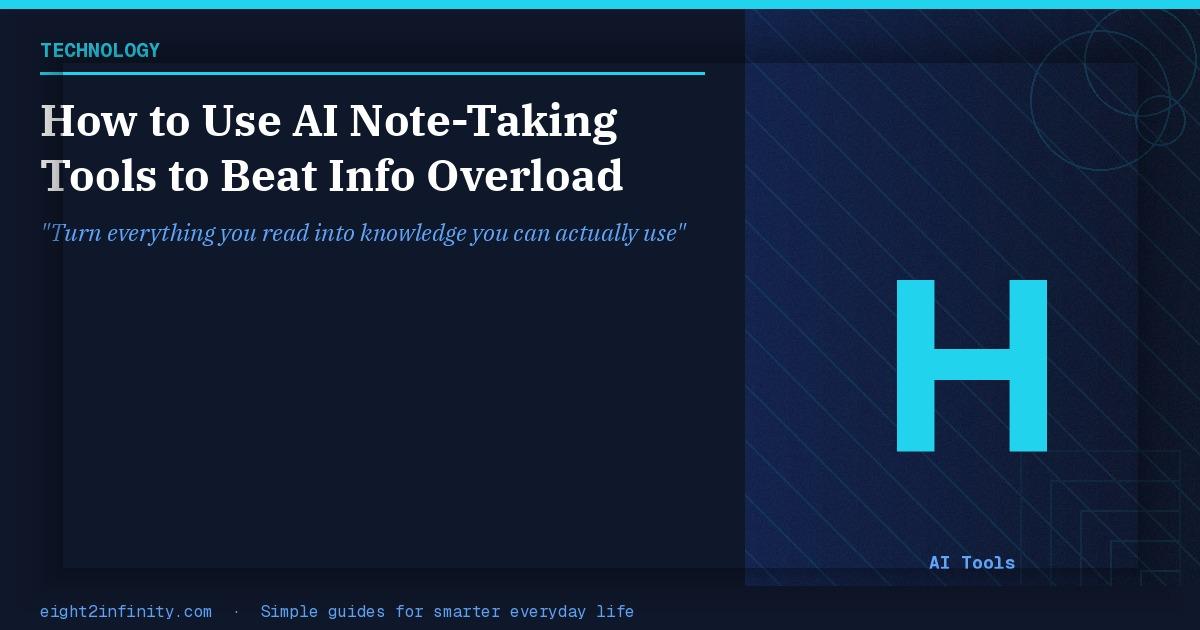 TECHNOLOGY

How to Use AI Note-Taking Tools to Beat Info Overload

"Turn everything you read into knowledge you can actually use"

H

AI Tools

eight2infinity.com · Simple guides for smarter everyday life